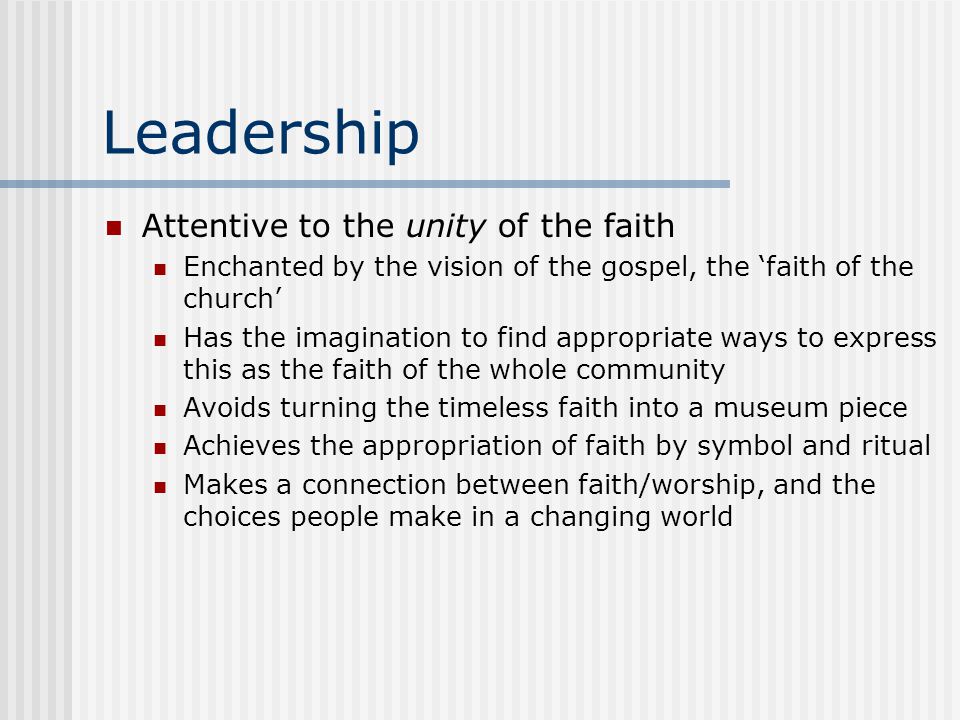 Leadership

Attentive to the unity of the faith

Enchanted by the vision of the gospel, the ‘faith of the church’

Has the imagination to find appropriate ways to express this as the faith of the whole community

Avoids turning the timeless faith into a museum piece

Achieves the appropriation of faith by symbol and ritual

Makes a connection between faith/worship, and the choices people make in a changing world